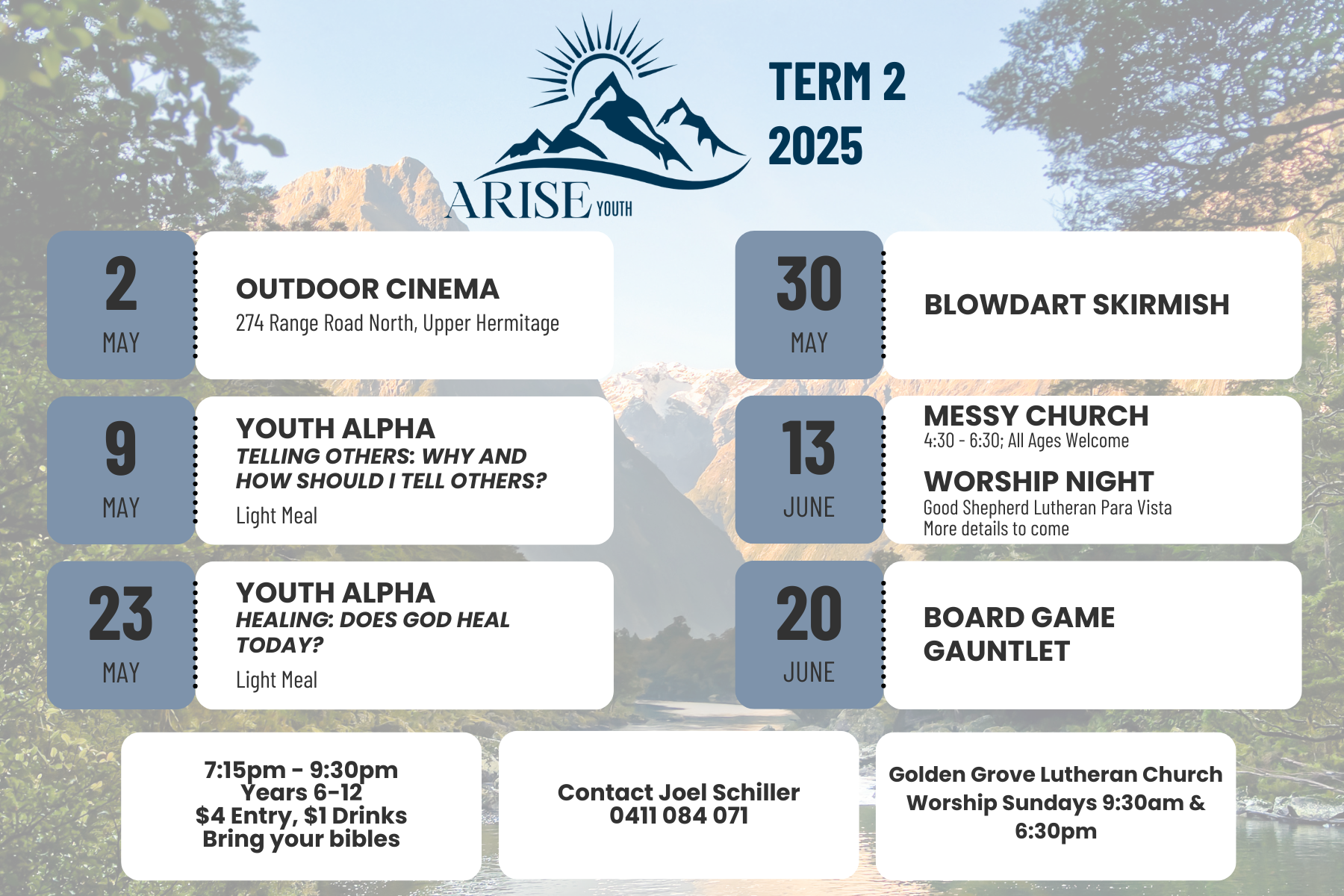 ARISE YOUTH

TERM 2
2025

2
MAY

OUTDOOR CINEMA
274 Range Road North, Upper Hermitage

9
MAY

YOUTH ALPHA
TELLING OTHERS: WHY AND HOW SHOULD I TELL OTHERS?
Light Meal

23
MAY

YOUTH ALPHA
HEALING: DOES GOD HEAL TODAY?
Light Meal

30
MAY

BLOWDART SKIRMISH

13
JUNE

MESSY CHURCH
4:30 - 6:30; All Ages Welcome

WORSHIP NIGHT
Good Shepherd Lutheran Para Vista
More details to come

20
JUNE

BOARD GAME GAUNTLET

7:15pm - 9:30pm
Years 6-12
$4 Entry, $1 Drinks
Bring your bibles

Contact Joel Schiller
0411 084 071

Golden Grove Lutheran Church
Worship Sundays 9:30am & 6:30pm